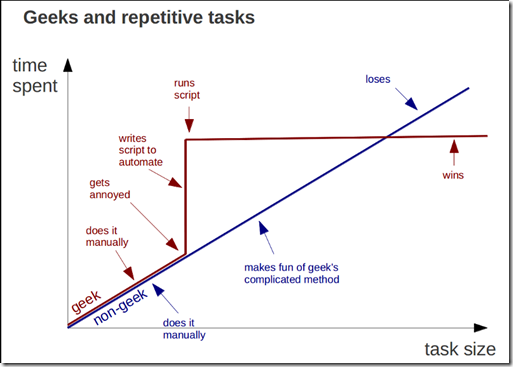 Geeks and repetitive tasks

time spent

runs script

loses

writes script to automate

wins

gets annoyed

does it manually

makes fun of geek's complicated method

geek

non-geek

does it manually

task size